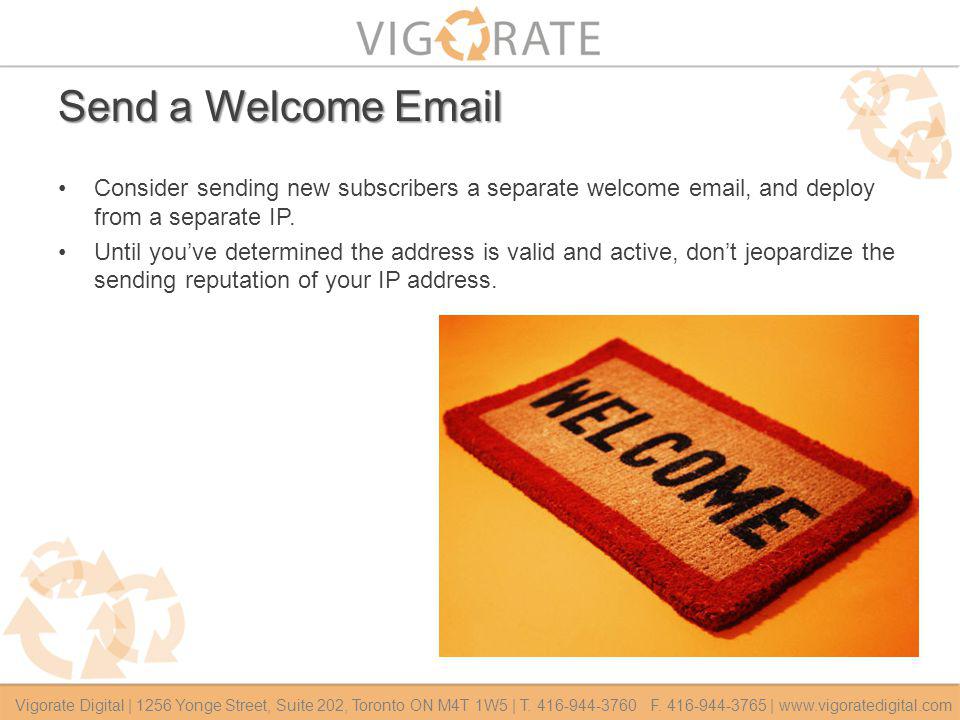 VIGORATE

Send a Welcome Email

• Consider sending new subscribers a separate welcome email, and deploy from a separate IP.
• Until you've determined the address is valid and active, don't jeopardize the sending reputation of your IP address.

WELCOME

Vigorate Digital | 1256 Yonge Street, Suite 202, Toronto ON M4T 1W5 | T. 416-944-3760 F. 416-944-3765 | www.vigoratedigital.com